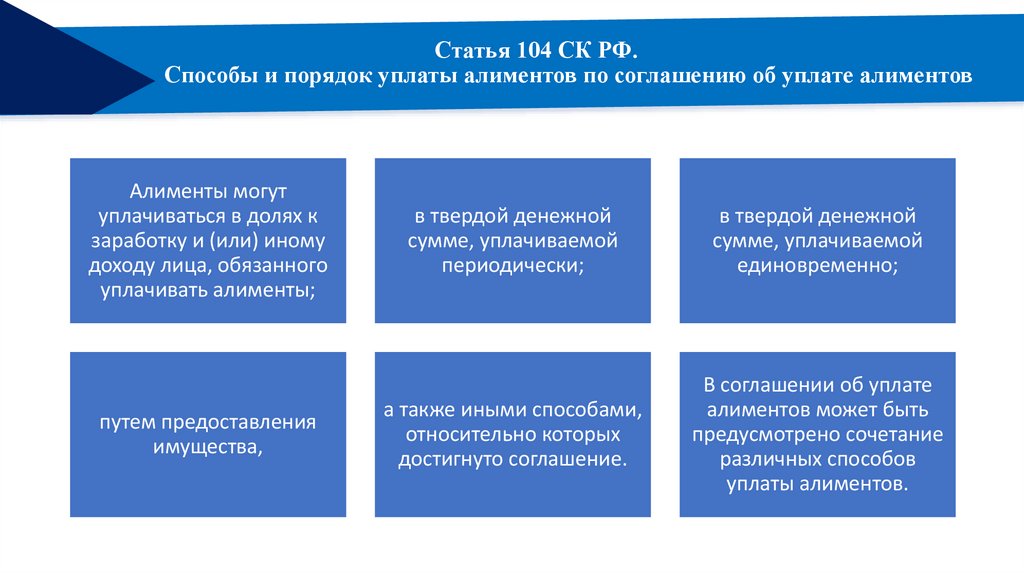 Статья 104 СК РФ.
Способы и порядок уплаты алиментов по соглашению об уплате алиментов

Алименты могут уплачиваться в долях к заработку и (или) иному доходу лица, обязанного уплачивать алименты;

в твердой денежной сумме, уплачиваемой периодически;

в твердой денежной сумме, уплачиваемой единовременно;

путем предоставления имущества,

а также иными способами, относительно которых достигнуто соглашение.

В соглашении об уплате алиментов может быть предусмотрено сочетание различных способов уплаты алиментов.